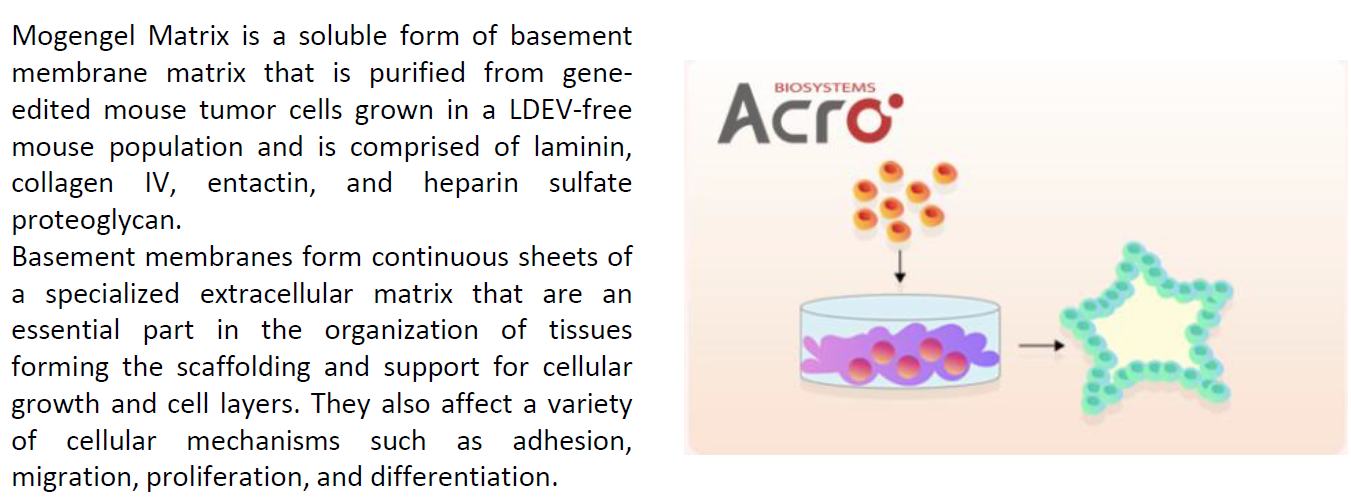 Mogengel Matrix is a soluble form of basement membrane matrix that is purified from gene-edited mouse tumor cells grown in a LDEV-free mouse population and is comprised of laminin, collagen IV, entactin, and heparin sulfate proteoglycan.
Basement membranes form continuous sheets of a specialized extracellular matrix that are an essential part in the organization of tissues forming the scaffolding and support for cellular growth and cell layers. They also affect a variety of cellular mechanisms such as adhesion, migration, proliferation, and differentiation.

BIOSYSTEMS
Acro